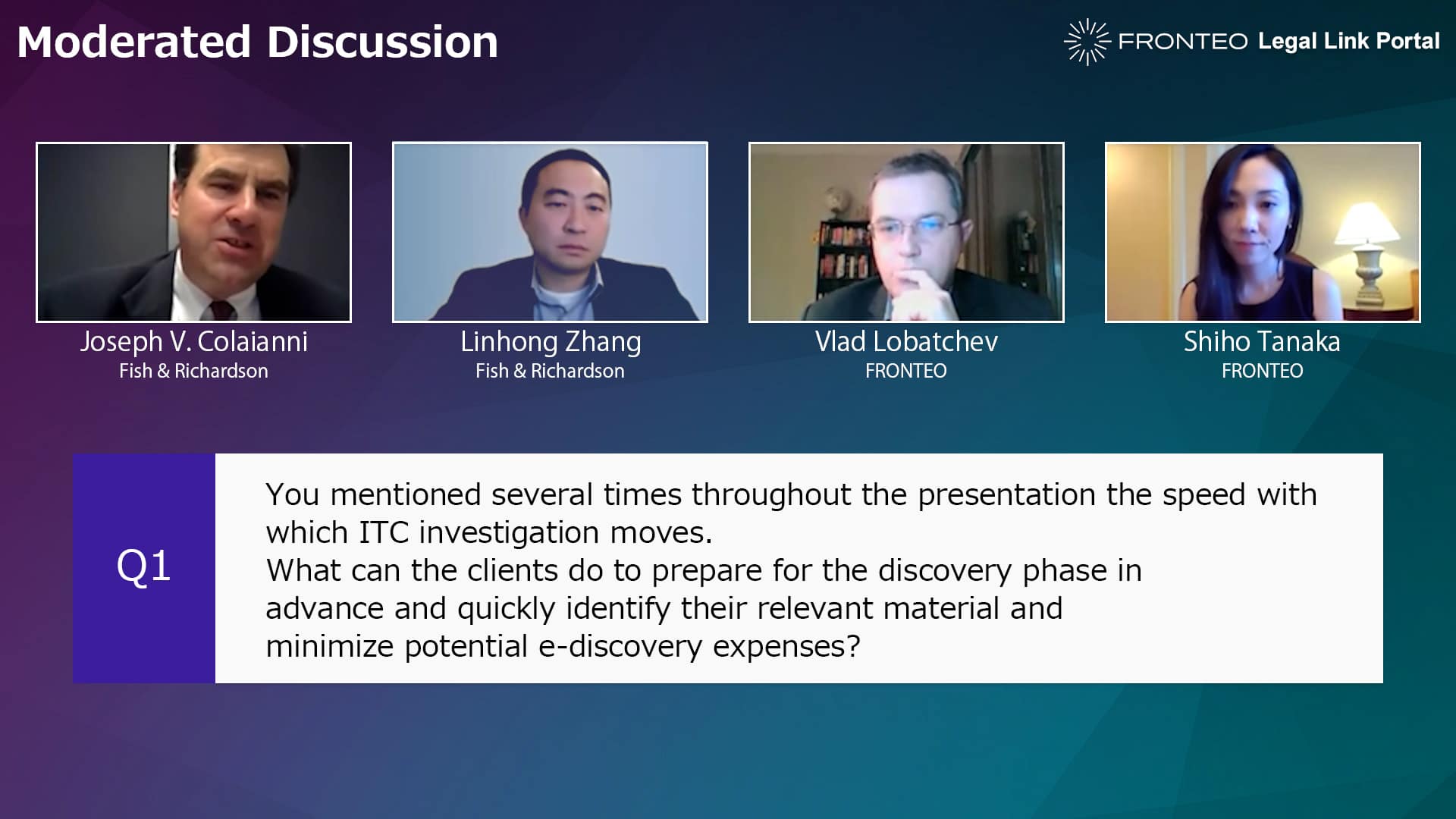 Moderated Discussion

FRONTEO Legal Link Portal

Joseph V. Colaianni
Fish & Richardson

Linhong Zhang
Fish & Richardson

Vlad Lobatchev
FRONTEO

Shiho Tanaka
FRONTEO

Q1

You mentioned several times throughout the presentation the speed with which ITC investigation moves.
What can the clients do to prepare for the discovery phase in advance and quickly identify their relevant material and minimize potential e-discovery expenses?